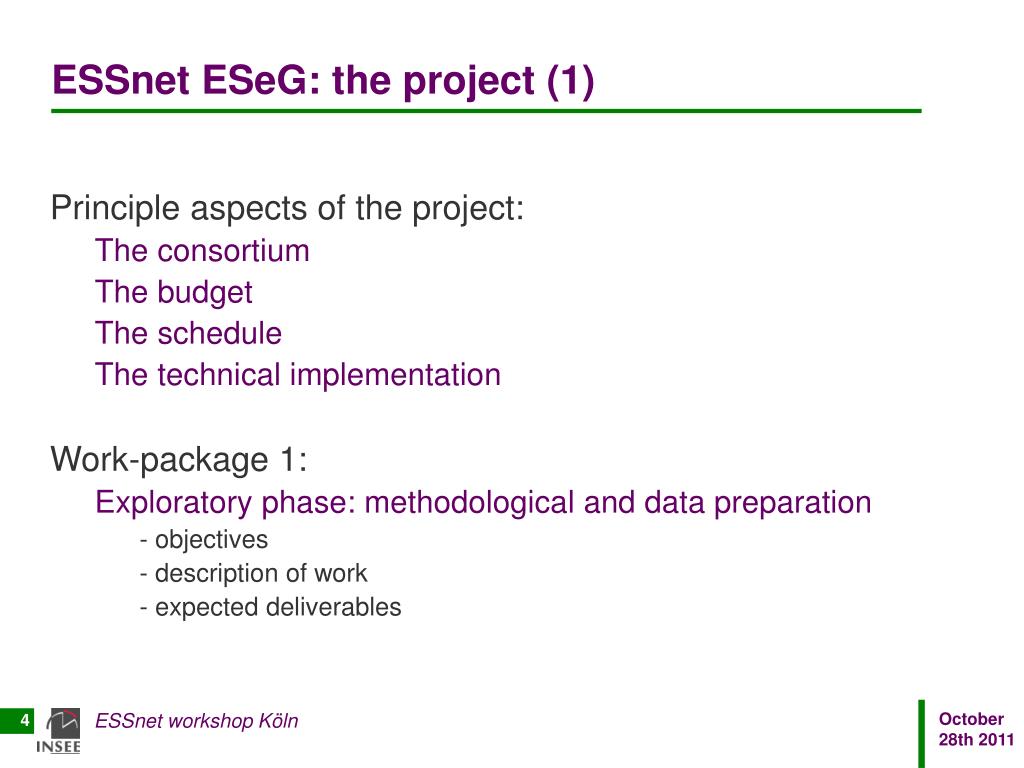 ESSnet ESeG: the project (1)

Principle aspects of the project:
The consortium
The budget
The schedule
The technical implementation

Work-package 1:
Exploratory phase: methodological and data preparation
- objectives
- description of work
- expected deliverables

4 INSEE ESSnet workshop Köln

October 28th 2011